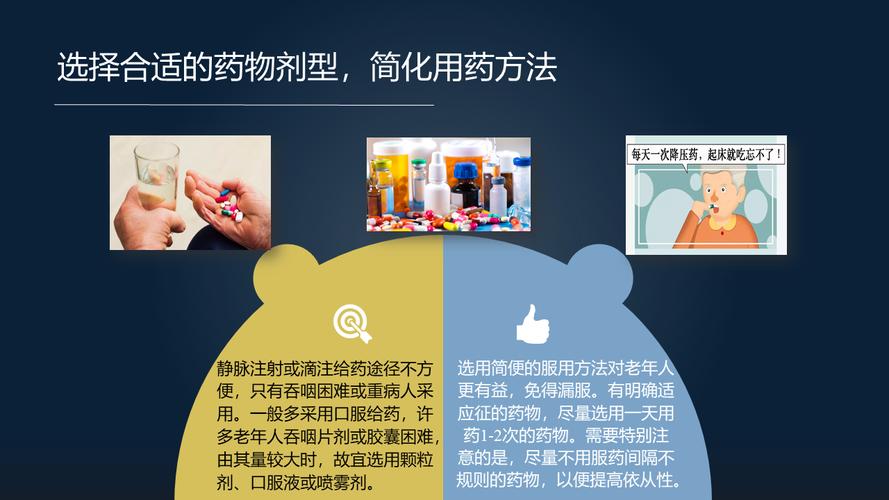 选择合适的药物剂型，简化用药方法

每天一次降压药，起床就吃忘不了！

静脉注射或滴注给药途径不方便，只有吞咽困难或重病人采用。一般多采用口服给药，许多老年人吞咽片剂或胶囊困难，由其量较大时，故宜选用颗粒剂、口服液或喷雾剂。

选用简便的服用方法对老年人更有益，免得漏服。有明确适应征的药物，尽量选用一天用药1-2次的药物。需要特别注意的是，尽量不用服药间隔不规则的药物，以便提高依从性。